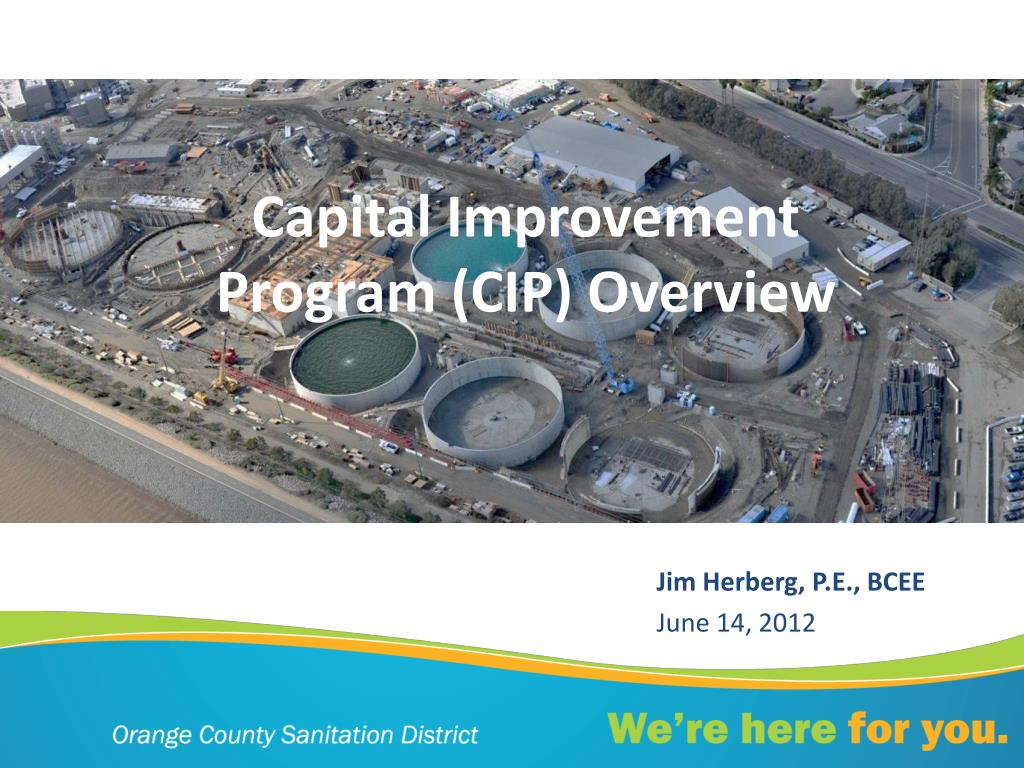 Capital Improvement Program (CIP) Overview

Jim Herberg, P.E., BCEE
June 14, 2012

Orange County Sanitation District

We're here for you.